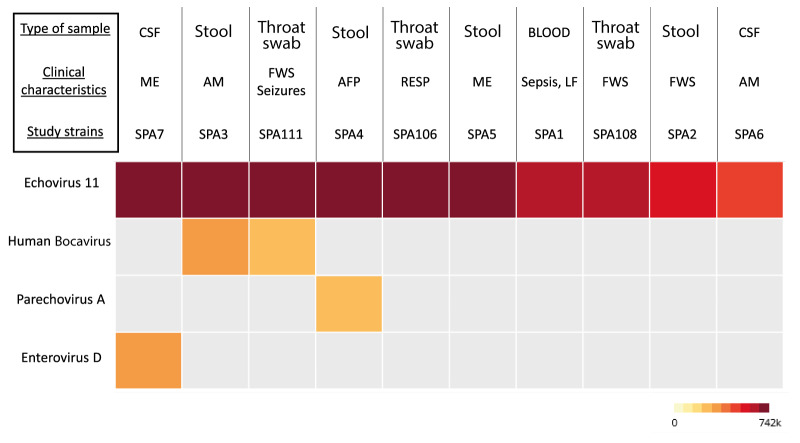 | Type of sample | CSF | Stool | Throat swab | Stool | Throat swab | Stool | BLOOD | Throat swab | Stool | CSF |
|---|---|---|---|---|---|---|---|---|---|---|
| Clinical characteristics | ME | AM | FWS Seizures | AFP | RESP | ME | Sepsis, LF | FWS | FWS | AM |
| Study strains | SPA7 | SPA3 | SPA111 | SPA4 | SPA106 | SPA5 | SPA1 | SPA108 | SPA2 | SPA6 |
| Echovirus 11 | | | | | | | | | | |
| Human Bocavirus | | | | | | | | | | |
| Parechovirus A | | | | | | | | | | |
| Enterovirus D | | | | | | | | | | |

0 742k